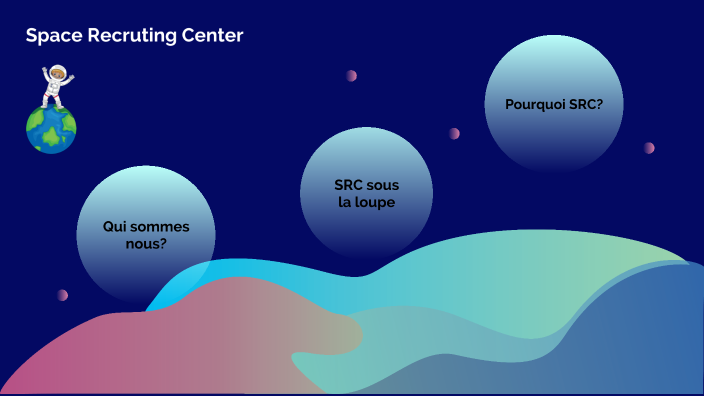 Space Recruting Center

Qui sommes nous?

SRC sous la loupe

Pourquoi SRC?